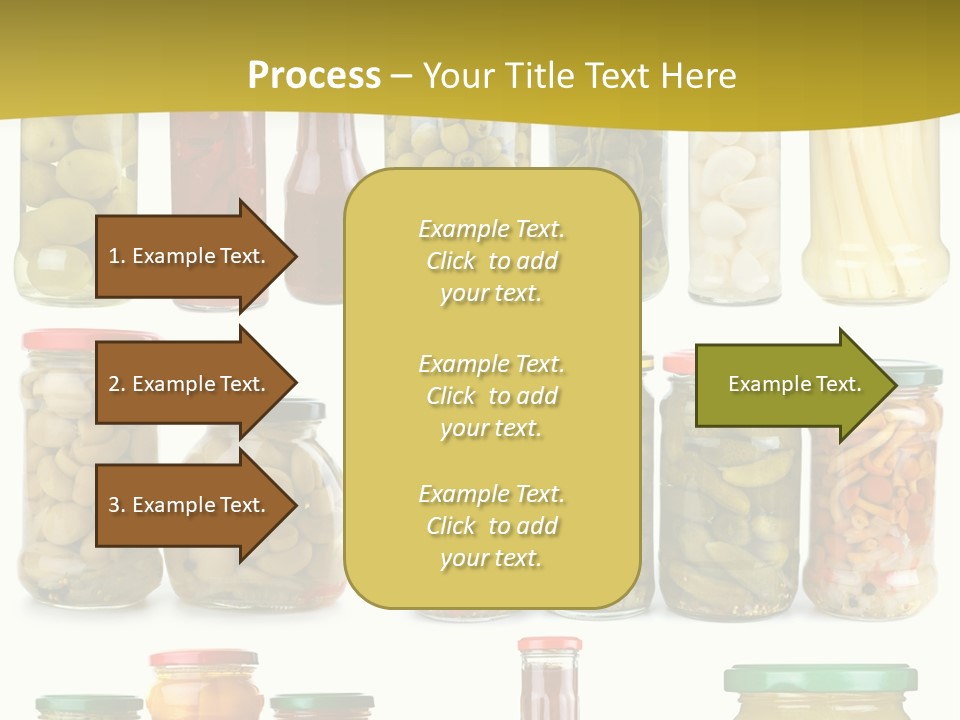 Process – Your Title Text Here

1. Example Text.

2. Example Text.

3. Example Text.

Example Text. Click to add your text.

Example Text. Click to add your text.

Example Text. Click to add your text.

Example Text.